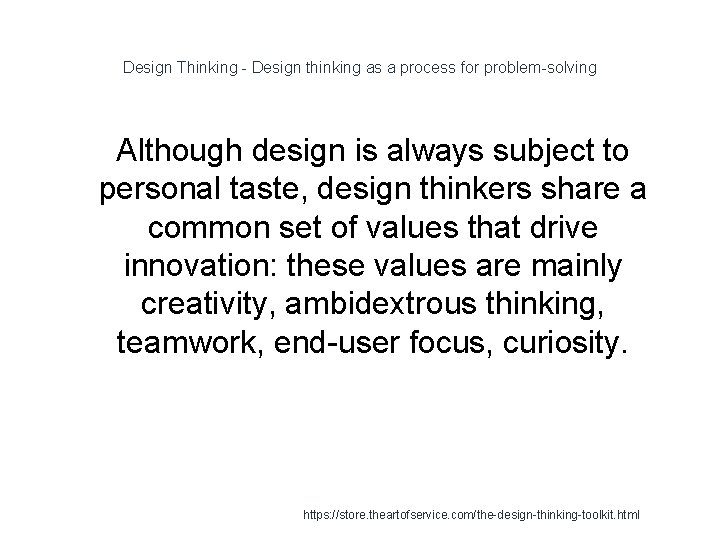 Design Thinking - Design thinking as a process for problem-solving

Although design is always subject to personal taste, design thinkers share a common set of values that drive innovation: these values are mainly creativity, ambidextrous thinking, teamwork, end-user focus, curiosity.

https://store.theartofservice.com/the-design-thinking-toolkit.html